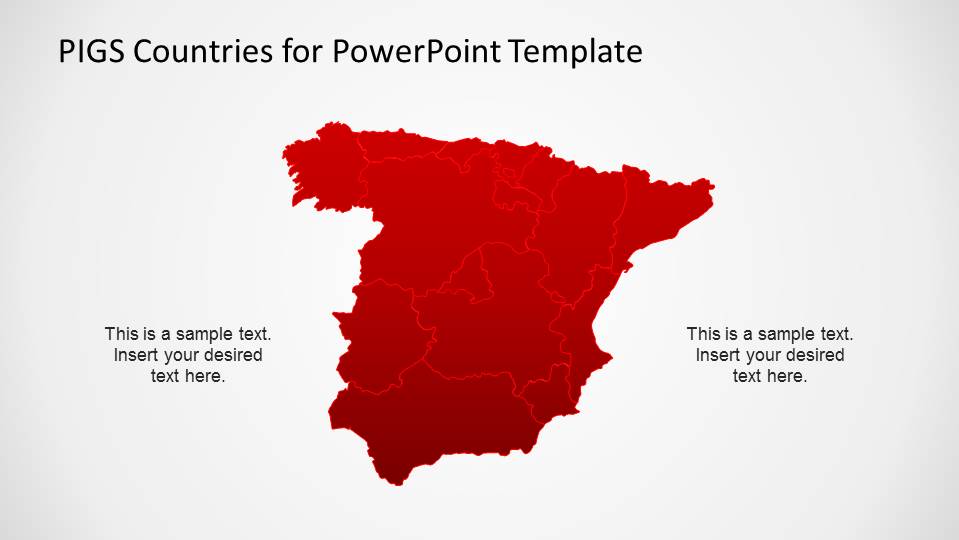 PIGS Countries for PowerPoint Template

This is a sample text. Insert your desired text here.

This is a sample text. Insert your desired text here.